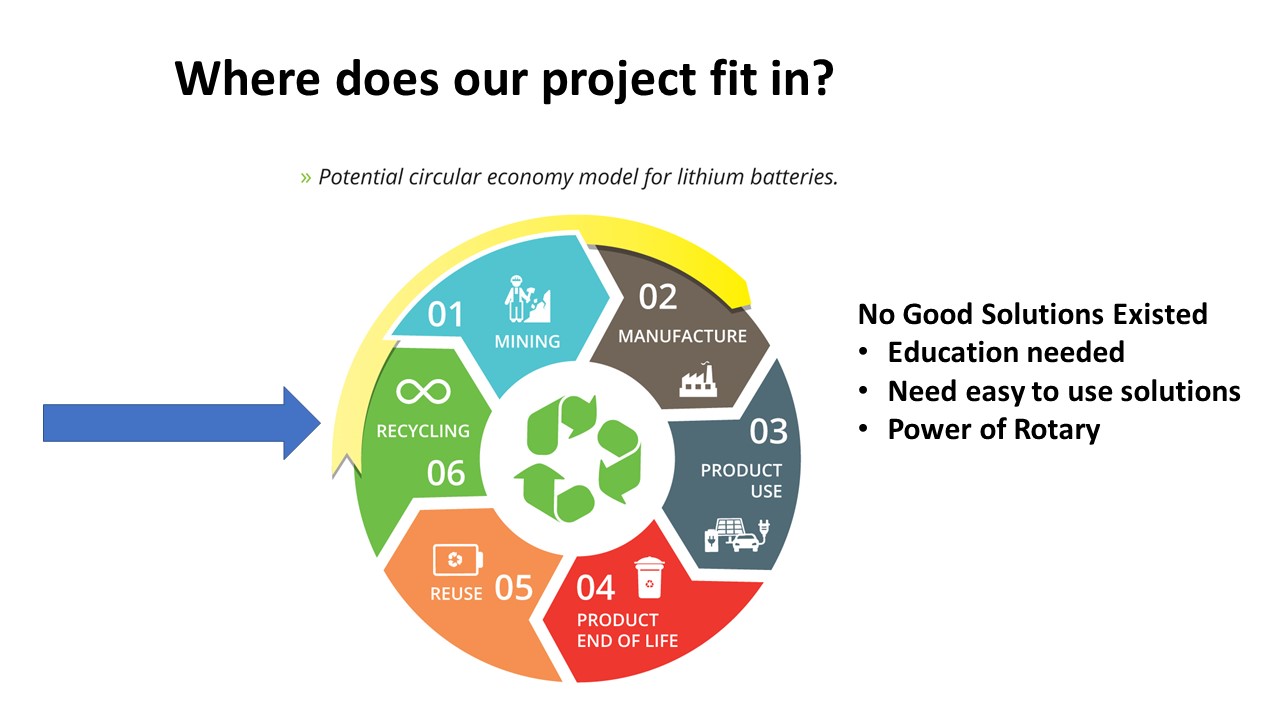 Where does our project fit in?

» Potential circular economy model for lithium batteries.

01
MINING

02
MANUFACTURE

03
PRODUCT USE

04
PRODUCT END OF LIFE

REUSE 05

RECYCLING
06

No Good Solutions Existed
• Education needed
• Need easy to use solutions
• Power of Rotary